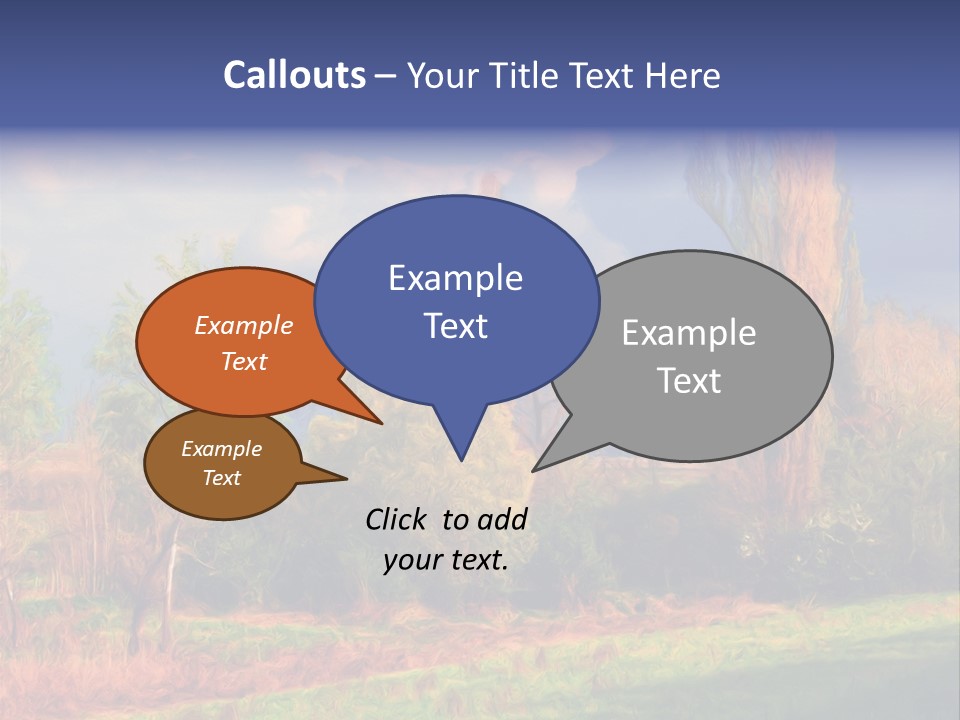 Callouts – Your Title Text Here

Example Text

Example Text

Example Text

Example Text

Click to add your text.